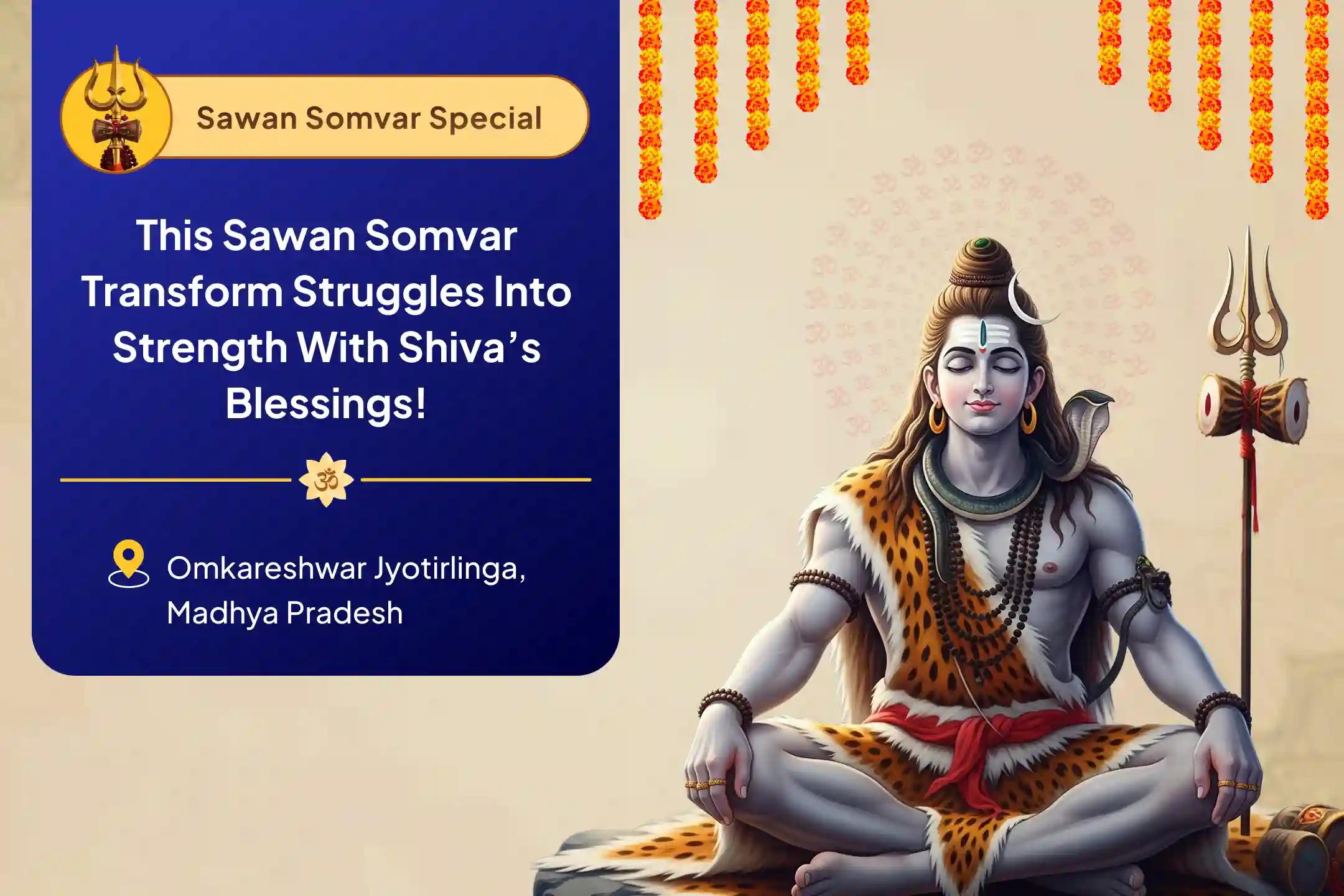 Sawan Somvar Special

This Sawan Somvar Transform Struggles Into Strength With Shiva's Blessings!

ॐ

Omkareshwar Jyotirlinga, Madhya Pradesh